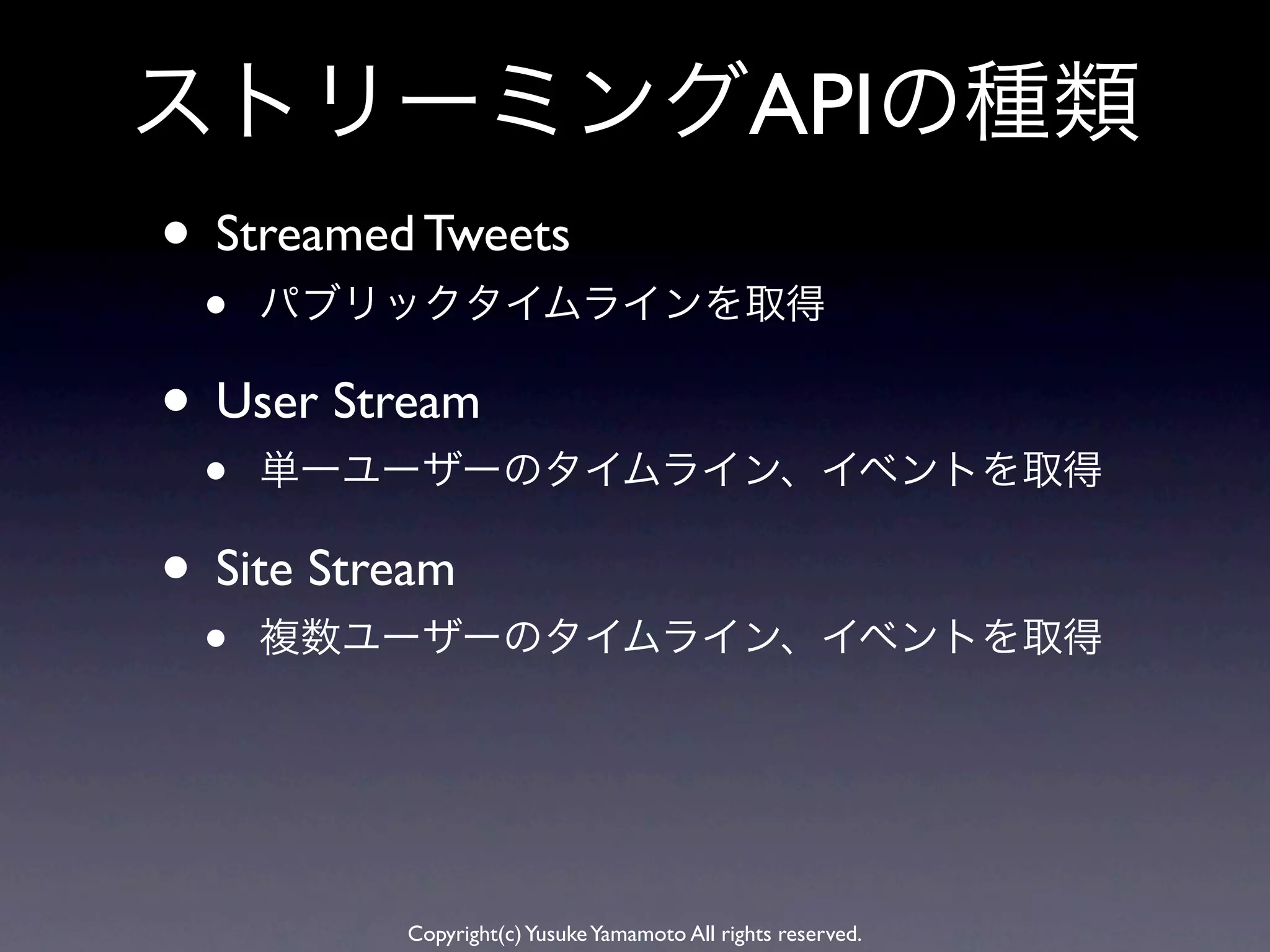 ストリーミングAPIの種類

• Streamed Tweets
  • パブリックタイムラインを取得

• User Stream
  • 単一ユーザーのタイムライン、イベントを取得

• Site Stream
  • 複数ユーザーのタイムライン、イベントを取得

Copyright(c) Yusuke Yamamoto All rights reserved.